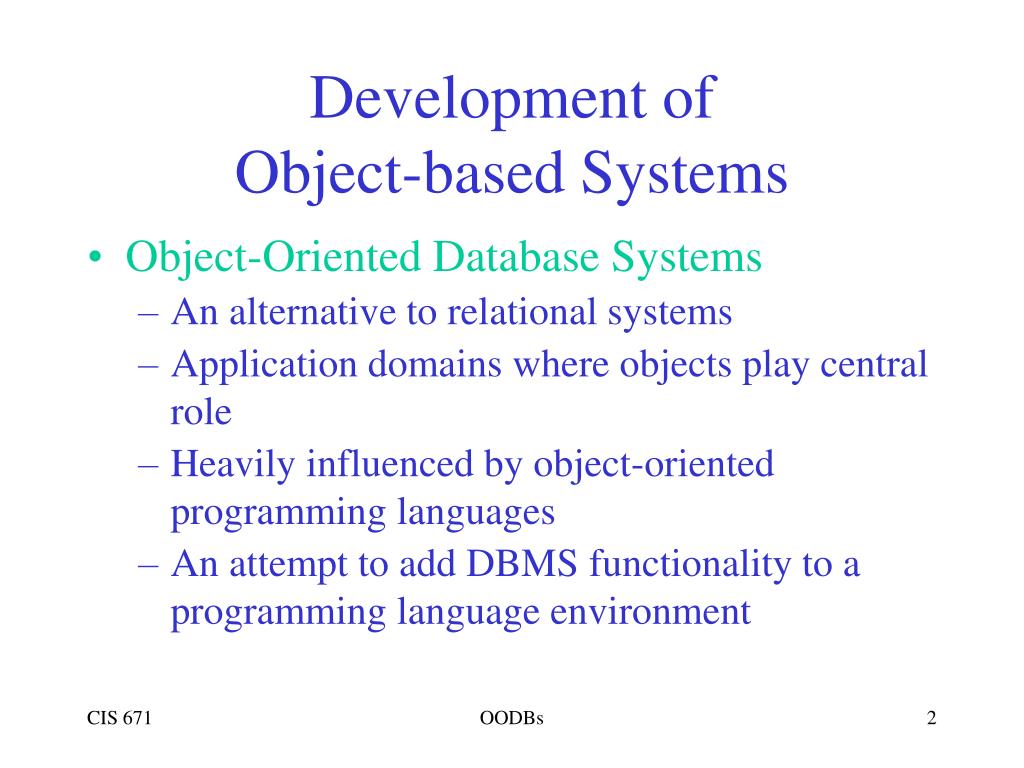 Development of
Object-based Systems

• Object-Oriented Database Systems
– An alternative to relational systems
– Application domains where objects play central role
– Heavily influenced by object-oriented programming languages
– An attempt to add DBMS functionality to a programming language environment

CIS 671

OODBs

2